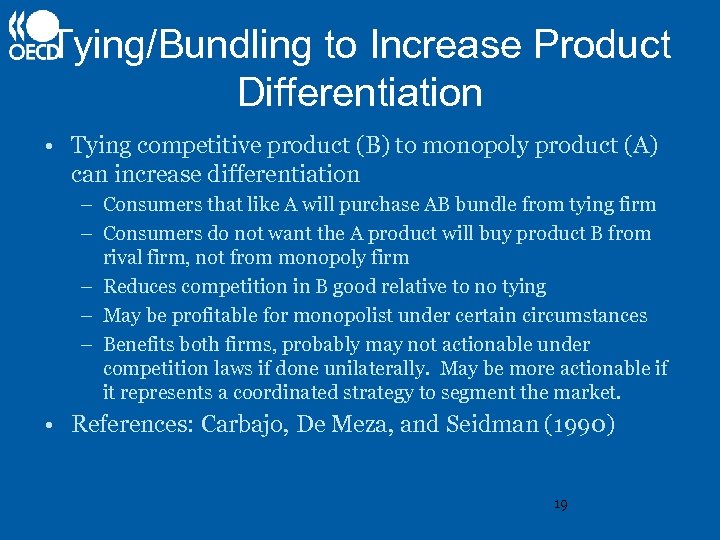 OECD

Tying/Bundling to Increase Product Differentiation

• Tying competitive product (B) to monopoly product (A) can increase differentiation
– Consumers that like A will purchase AB bundle from tying firm
– Consumers do not want the A product will buy product B from rival firm, not from monopoly firm
– Reduces competition in B good relative to no tying
– May be profitable for monopolist under certain circumstances
– Benefits both firms, probably may not actionable under competition laws if done unilaterally. May be more actionable if it represents a coordinated strategy to segment the market.
• References: Carbajo, De Meza, and Seidman (1990)

19